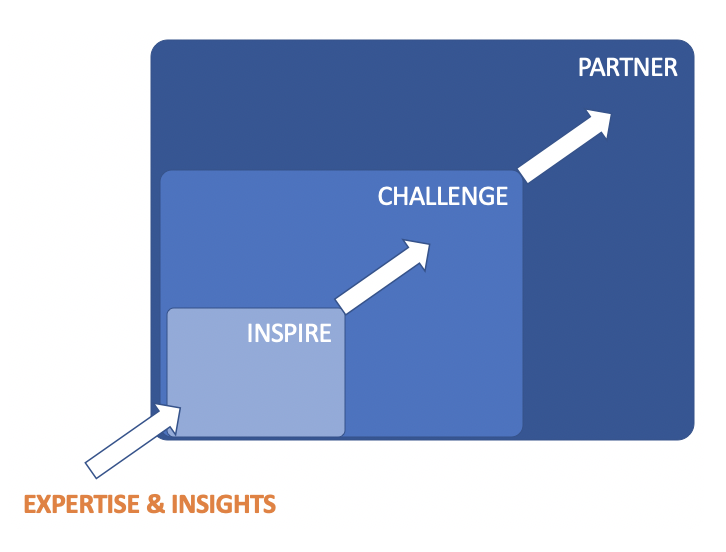 PARTNER

CHALLENGE

INSPIRE

EXPERTISE & INSIGHTS